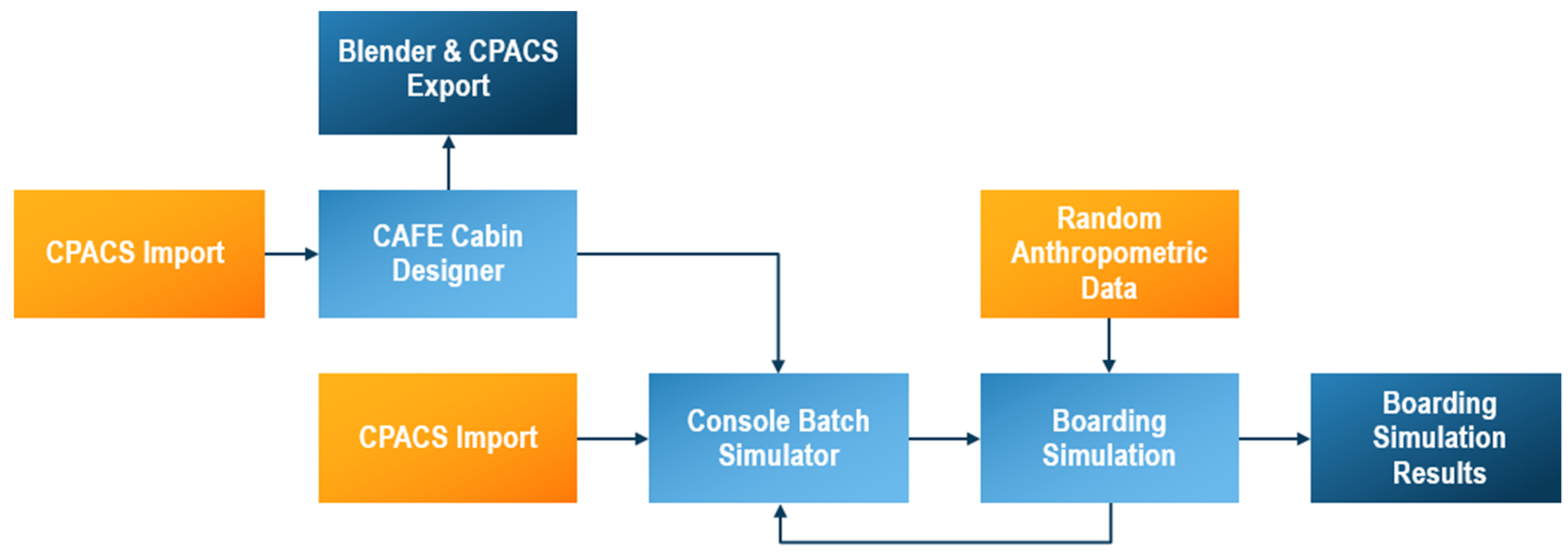 Blender & CPACS Export

CPACS Import

CAFE Cabin Designer

Random Anthropometric Data

CPACS Import

Console Batch Simulator

Boarding Simulation

Boarding Simulation Results